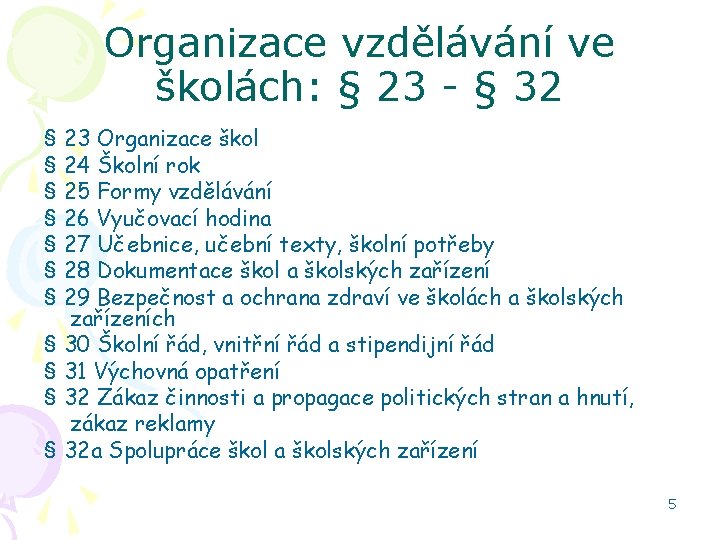 Organizace vzdělávání ve školách: § 23 - § 32

§ 23 Organizace škol
§ 24 Školní rok
§ 25 Formy vzdělávání
§ 26 Vyučovací hodina
§ 27 Učebnice, učební texty, školní potřeby
§ 28 Dokumentace škol a školských zařízení
§ 29 Bezpečnost a ochrana zdraví ve školách a školských zařízeních
§ 30 Školní řád, vnitřní řád a stipendijní řád
§ 31 Výchovná opatření
§ 32 Zákaz činnosti a propagace politických stran a hnutí, zákaz reklamy
§ 32a Spolupráce škol a školských zařízení

5